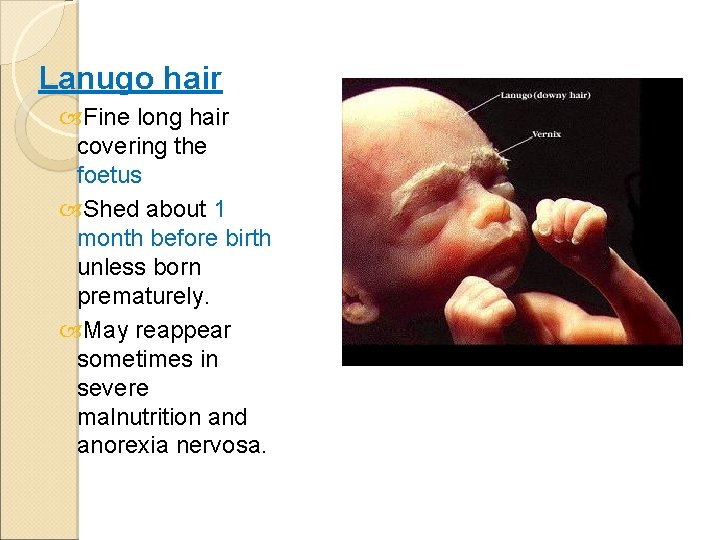 Lanugo hair

Fine long hair covering the foetus

Shed about 1 month before birth unless born prematurely.

May reappear sometimes in severe malnutrition and anorexia nervosa.

Lanugo (downy hair)

Vernix